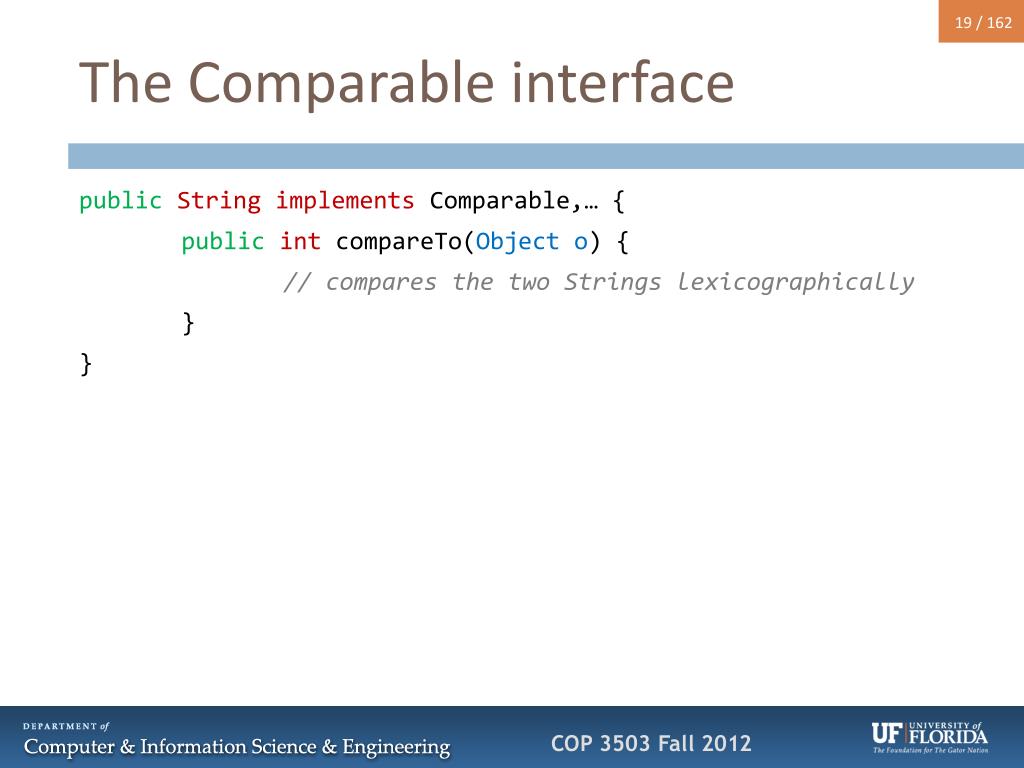 19 / 162

The Comparable interface

public String implements Comparable,… {
	public int compareTo(Object o) {
		// compares the two Strings lexicographically
	}
}

DEPARTMENT of
Computer & Information Science & Engineering

COP 3503 Fall 2012

UF UNIVERSITY of FLORIDA
The Foundation for The Gator Nation